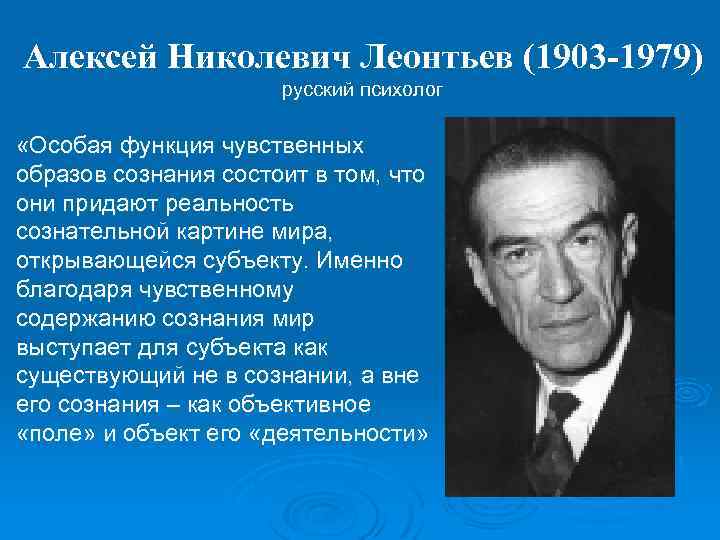 Алексей Николевич Леонтьев (1903-1979)
русский психолог

«Особая функция чувственных образов сознания состоит в том, что они придают реальность сознательной картине мира, открывающейся субъекту. Именно благодаря чувственному содержанию сознания мир выступает для субъекта как существующий не в сознании, а вне его сознания – как объективное «поле» и объект его «деятельности»